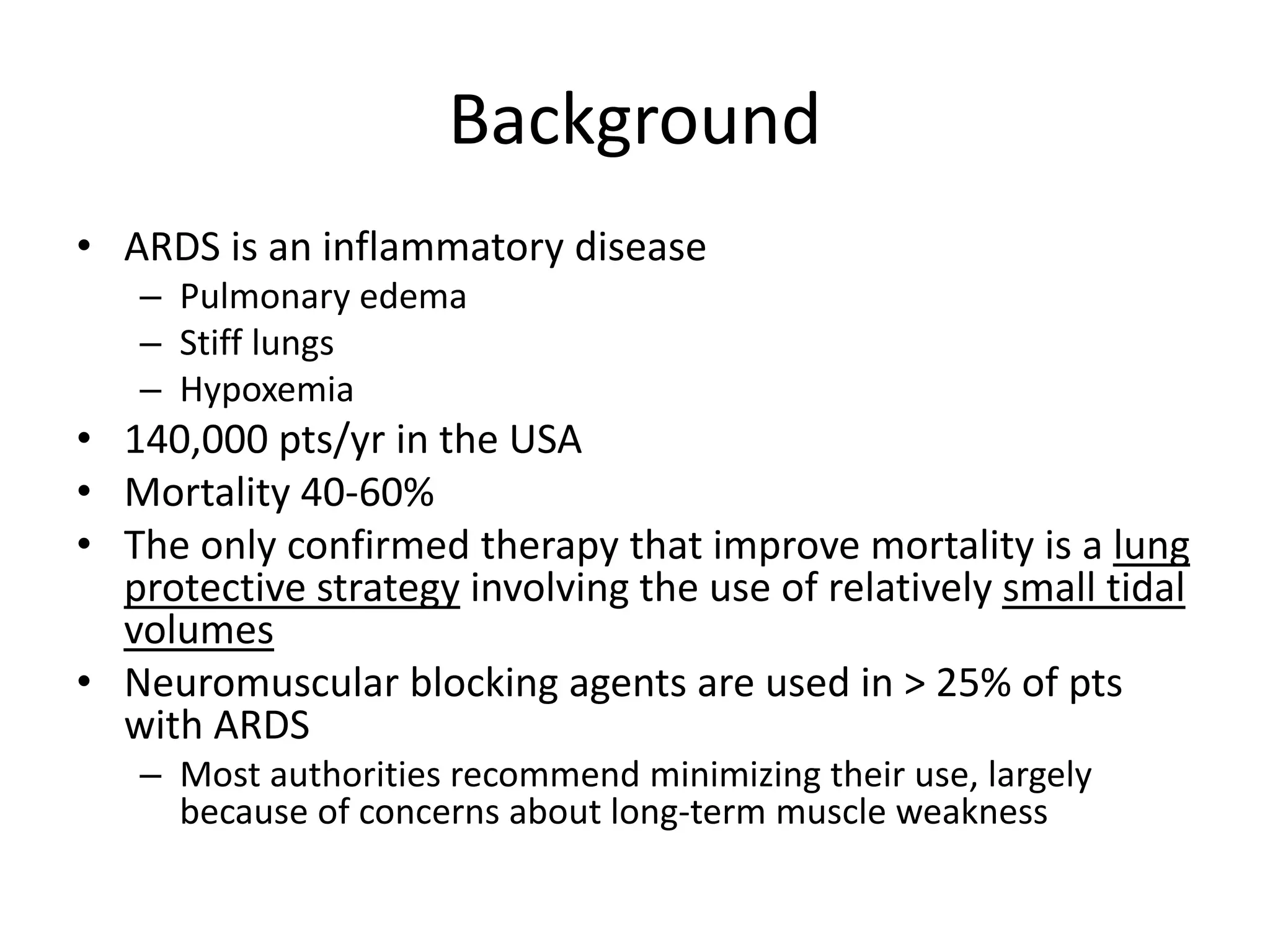 Background

• ARDS is an inflammatory disease
 – Pulmonary edema
 – Stiff lungs
 – Hypoxemia
• 140,000 pts/yr in the USA
• Mortality 40-60%
• The only confirmed therapy that improve mortality is a lung protective strategy involving the use of relatively small tidal volumes
• Neuromuscular blocking agents are used in > 25% of pts with ARDS
 – Most authorities recommend minimizing their use, largely because of concerns about long-term muscle weakness